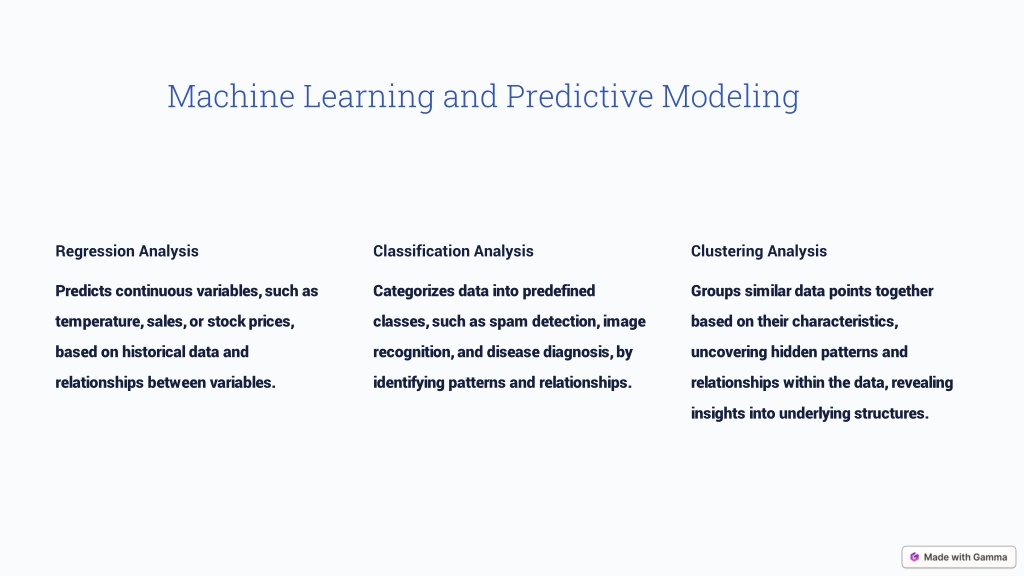 Machine Learning and Predictive Modeling

Regression Analysis

Predicts continuous variables, such as temperature, sales, or stock prices, based on historical data and relationships between variables.

Classification Analysis

Categorizes data into predefined classes, such as spam detection, image recognition, and disease diagnosis, by identifying patterns and relationships.

Clustering Analysis

Groups similar data points together based on their characteristics, uncovering hidden patterns and relationships within the data, revealing insights into underlying structures.

Made with Gamma